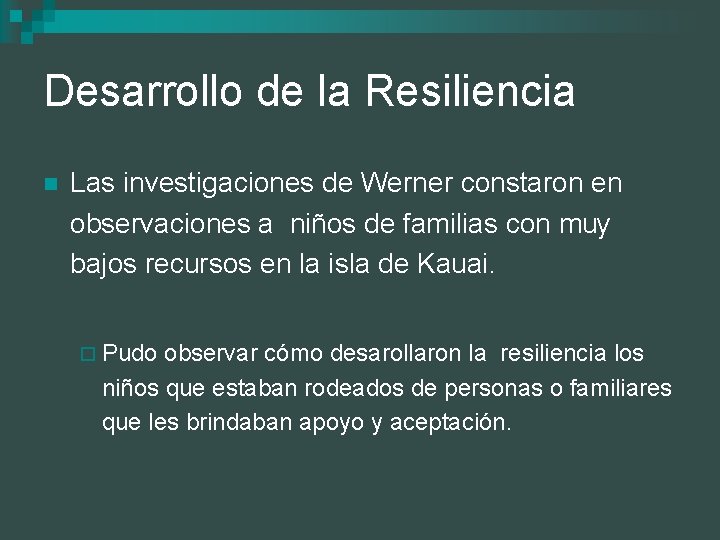 Desarrollo de la Resiliencia

Las investigaciones de Werner constaron en observaciones a niños de familias con muy bajos recursos en la isla de Kauai.

Pudo observar cómo desarollaron la resiliencia los niños que estaban rodeados de personas o familiares que les brindaban apoyo y aceptación.